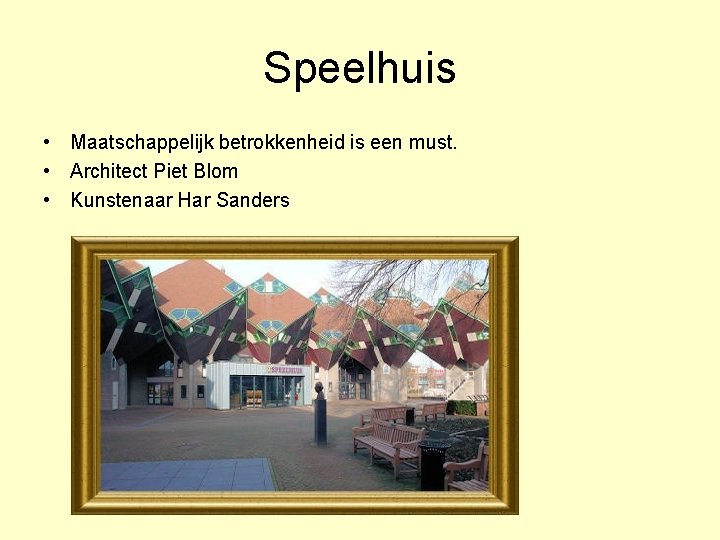 Speelhuis

• Maatschappelijk betrokkenheid is een must.
• Architect Piet Blom
• Kunstenaar Har Sanders

SPEELHUIS